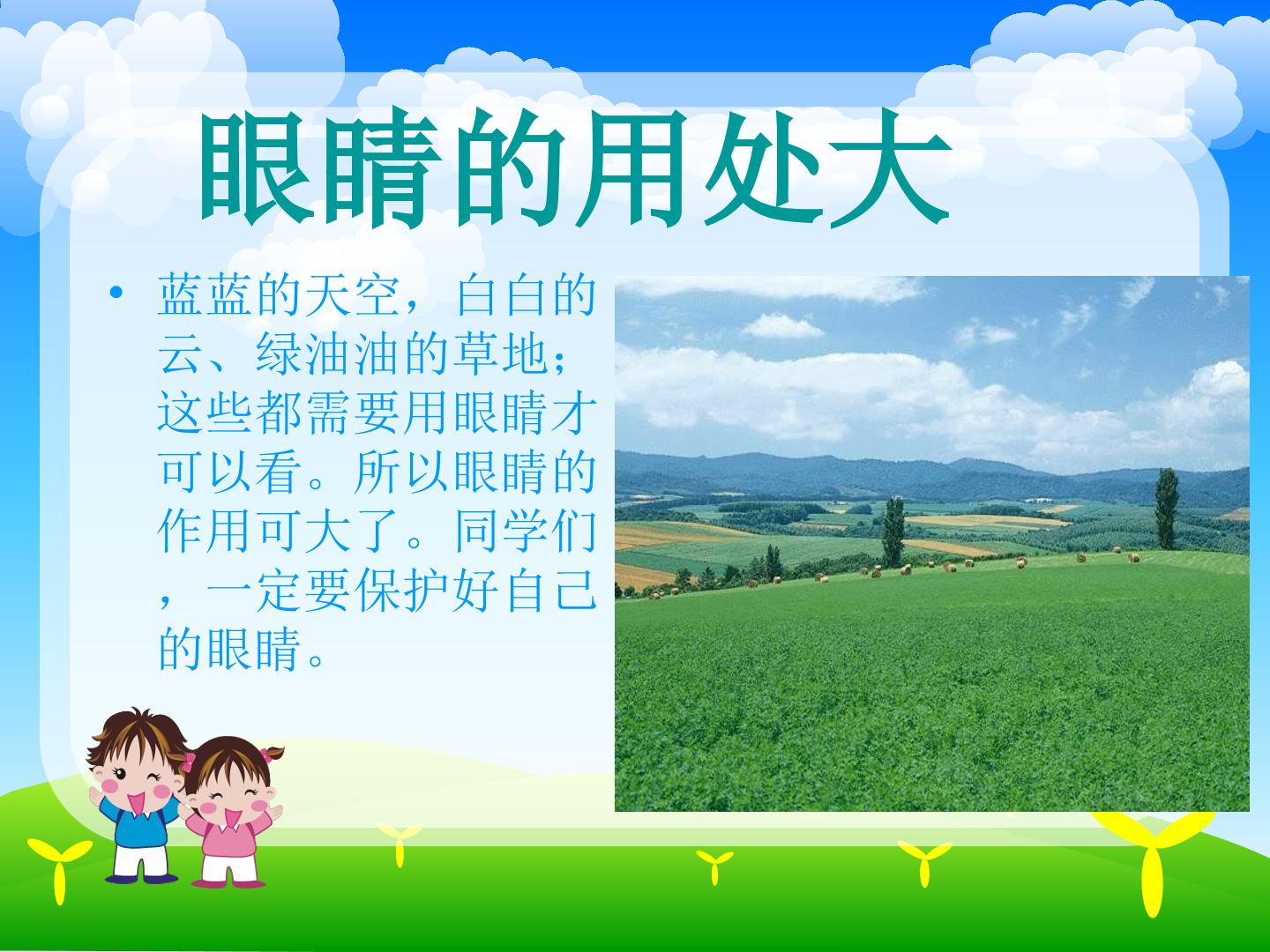 眼睛的用处大

• 蓝蓝的天空，白白的云、绿油油的草地；这些都需要用眼睛才可以看。所以眼睛的作用可大了。同学们，一定要保护好自己的眼睛。